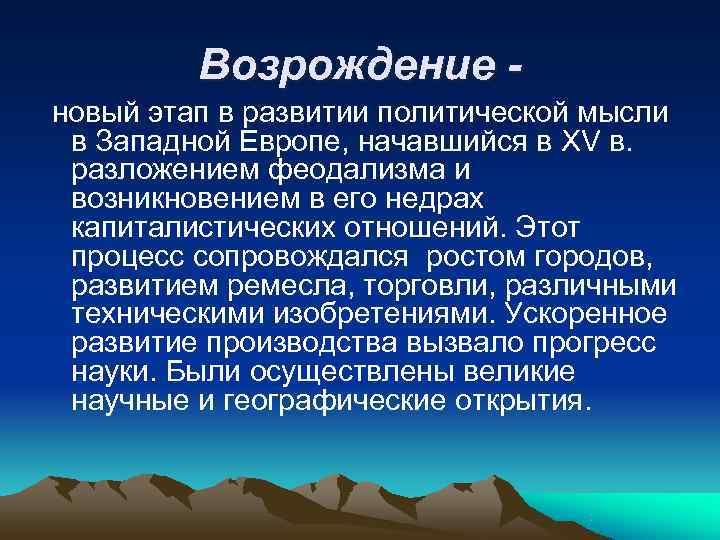 Возрождение -

новый этап в развитии политической мысли в Западной Европе, начавшийся в XV в. разложением феодализма и возникновением в его недрах капиталистических отношений. Этот процесс сопровождался ростом городов, развитием ремесла, торговли, различными техническими изобретениями. Ускоренное развитие производства вызвало прогресс науки. Были осуществлены великие научные и географические открытия.